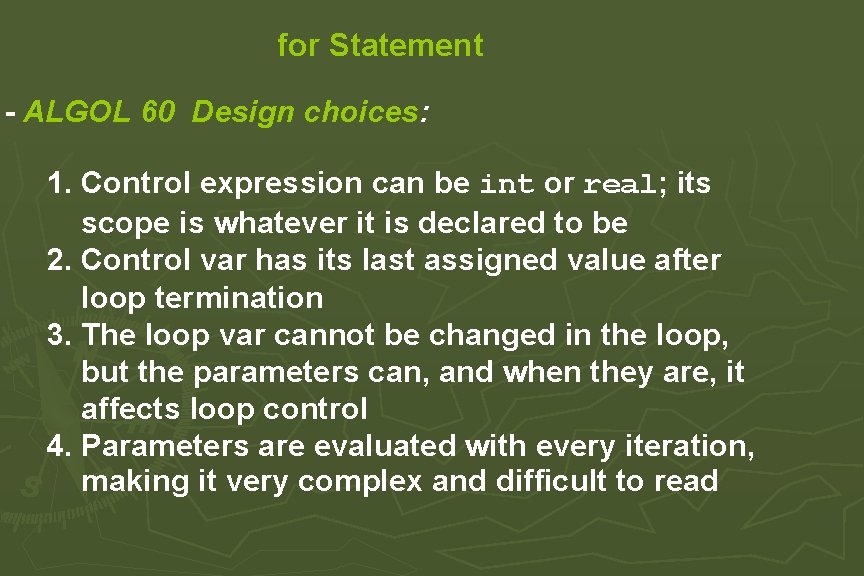 for Statement

- ALGOL 60 Design choices:

1. Control expression can be int or real; its scope is whatever it is declared to be
2. Control var has its last assigned value after loop termination
3. The loop var cannot be changed in the loop, but the parameters can, and when they are, it affects loop control
4. Parameters are evaluated with every iteration, making it very complex and difficult to read